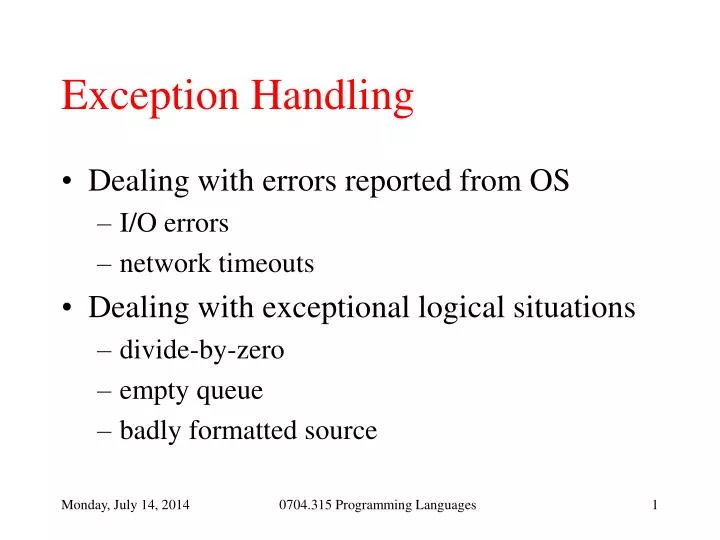 Exception Handling

• Dealing with errors reported from OS
– I/O errors
– network timeouts
• Dealing with exceptional logical situations
– divide-by-zero
– empty queue
– badly formatted source

Monday, July 14, 2014 0704.315 Programming Languages 1